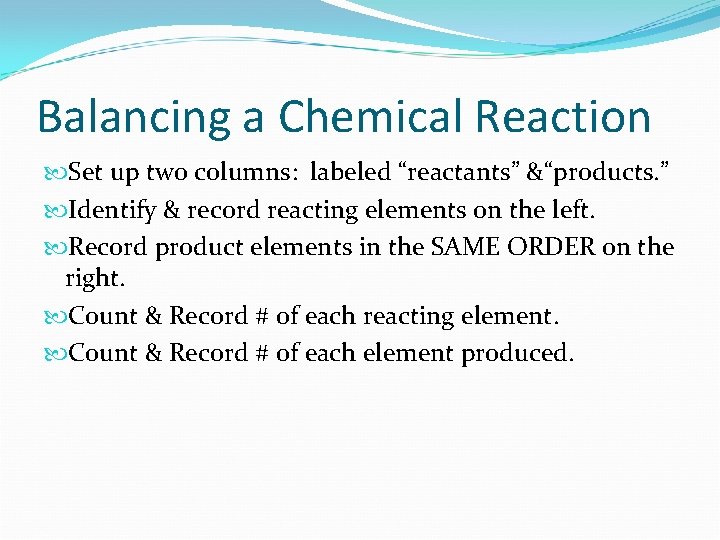 Balancing a Chemical Reaction

Set up two columns: labeled “reactants” &“products.”

Identify & record reacting elements on the left.

Record product elements in the SAME ORDER on the right.

Count & Record # of each reacting element.

Count & Record # of each element produced.